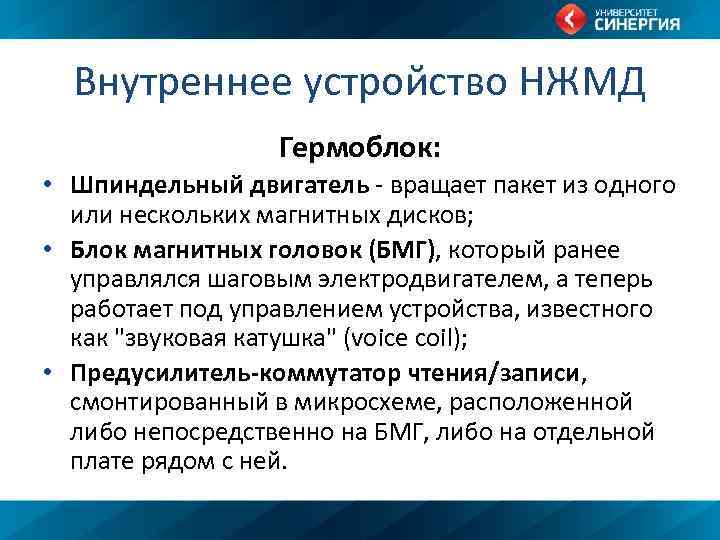 УНИВЕРСИТЕТ СИНЕРГИЯ

Внутреннее устройство НЖМД

Гермоблок:

• Шпиндельный двигатель - вращает пакет из одного или нескольких магнитных дисков;
• Блок магнитных головок (БМГ), который ранее управлялся шаговым электродвигателем, а теперь работает под управлением устройства, известного как "звуковая катушка" (voice coil);
• Предусилитель-коммутатор чтения/записи, смонтированный в микросхеме, расположенной либо непосредственно на БМГ, либо на отдельной плате рядом с ней.